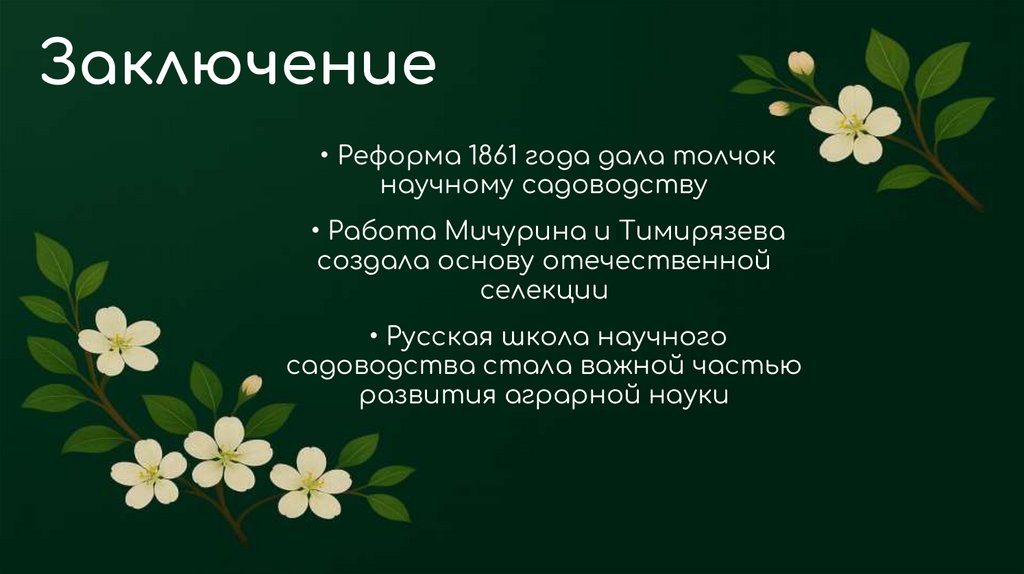 Заключение

• Реформа 1861 года дала толчок научному садоводству

• Работа Мичурина и Тимирязева создала основу отечественной селекции

• Русская школа научного садоводства стала важной частью развития аграрной науки